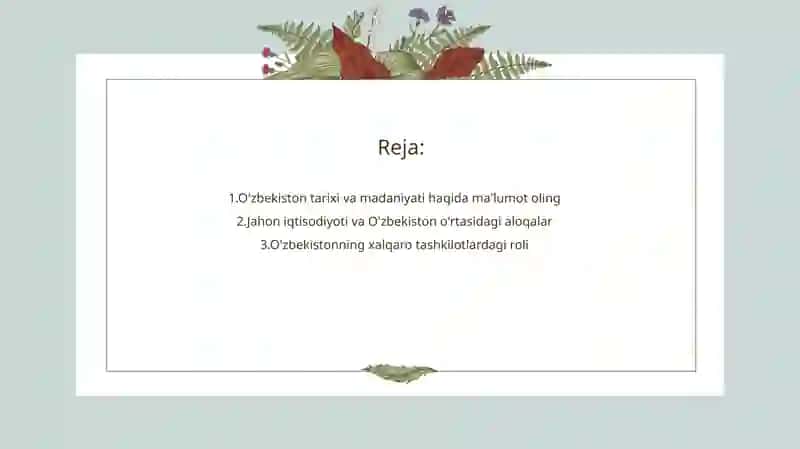 Reja:

1.O'zbekiston tarixi va madaniyati haqida ma'lumot oling
2.Jahon iqtisodiyoti va O'zbekiston o'rtasidagi aloqalar
3.O'zbekistonning xalqaro tashkilotlardagi roli